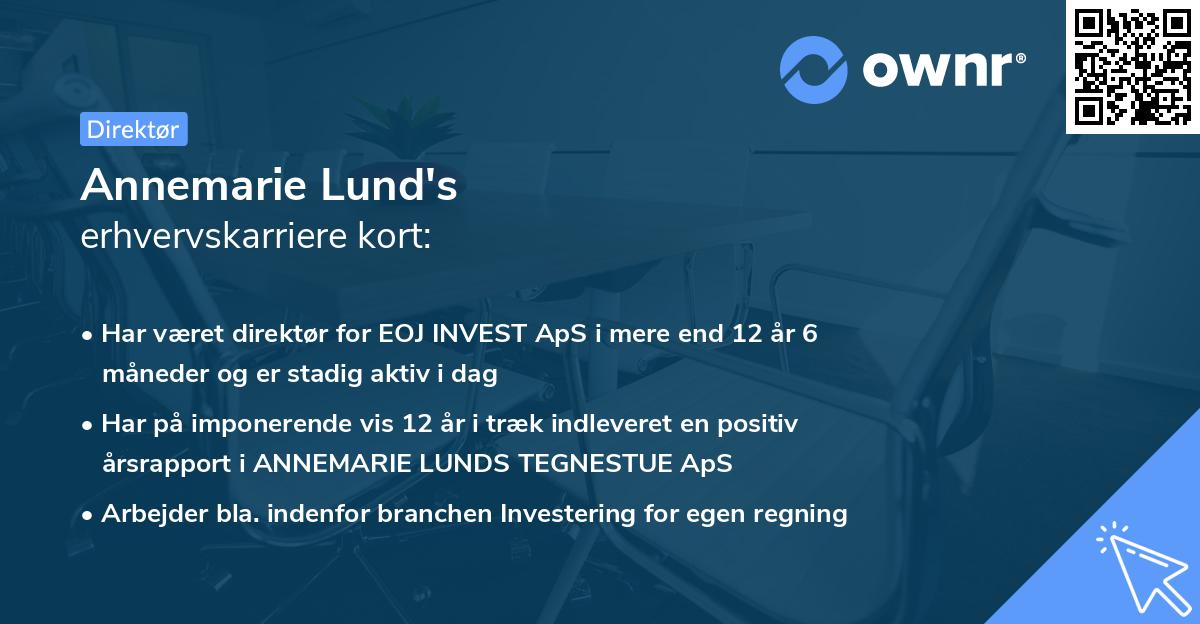 ownr®

Direktør

Annemarie Lund's
erhvervskarriere kort:

• Har været direktør for EOJ INVEST ApS i mere end 12 år 6 måneder og er stadig aktiv i dag

• Har på imponerende vis 12 år i træk indleveret en positiv årsrapport i ANNEMARIE LUNDS TEGNESTUE ApS

• Arbejder bla. indenfor branchen Investering for egen regning